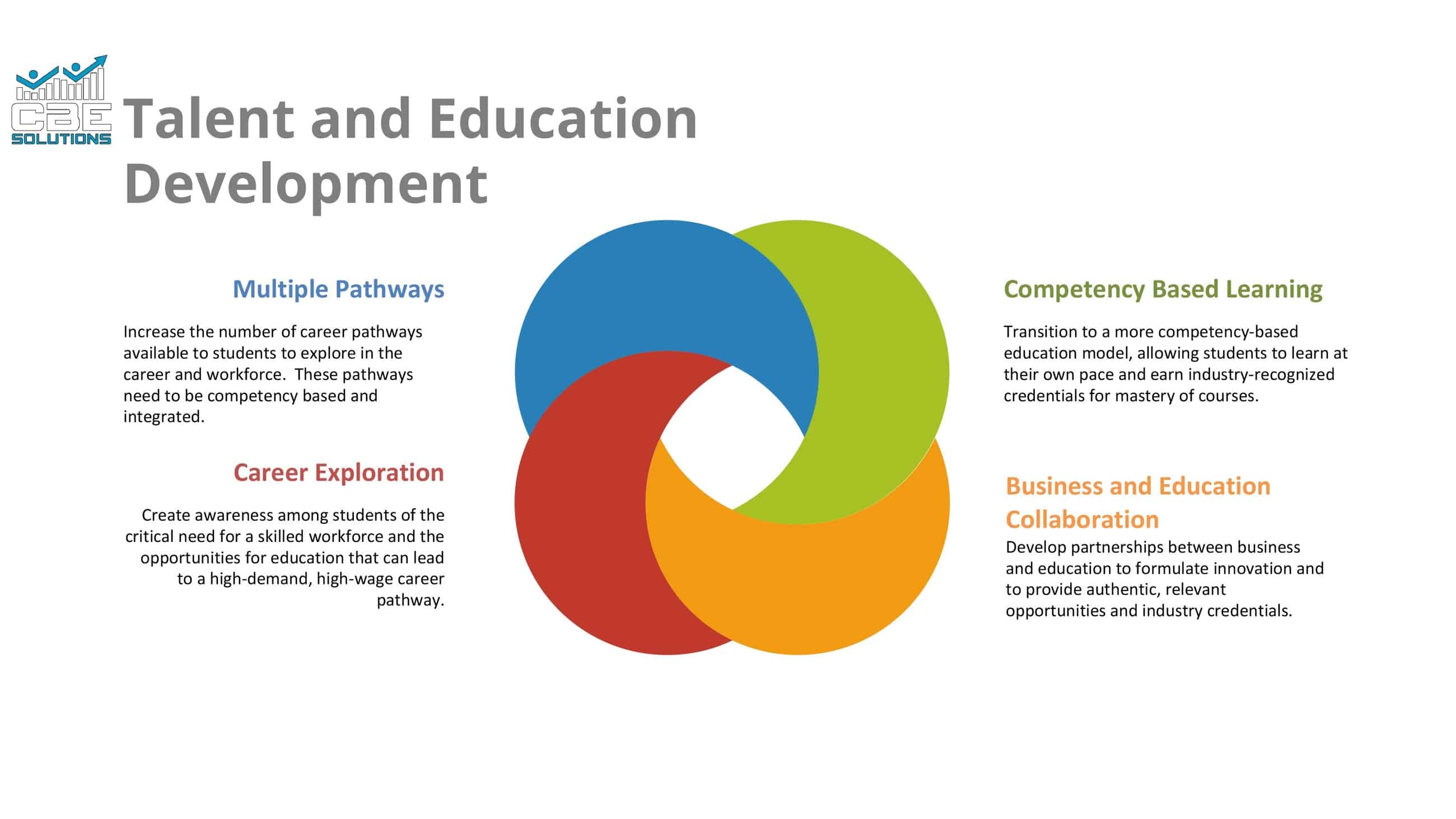 CBE SOLUTIONS

Talent and Education Development

Multiple Pathways

Increase the number of career pathways available to students to explore in the career and workforce. These pathways need to be competency based and integrated.

Career Exploration

Create awareness among students of the critical need for a skilled workforce and the opportunities for education that can lead to a high-demand, high-wage career pathway.

Competency Based Learning

Transition to a more competency-based education model, allowing students to learn at their own pace and earn industry-recognized credentials for mastery of courses.

Business and Education Collaboration

Develop partnerships between business and education to formulate innovation and to provide authentic, relevant opportunities and industry credentials.